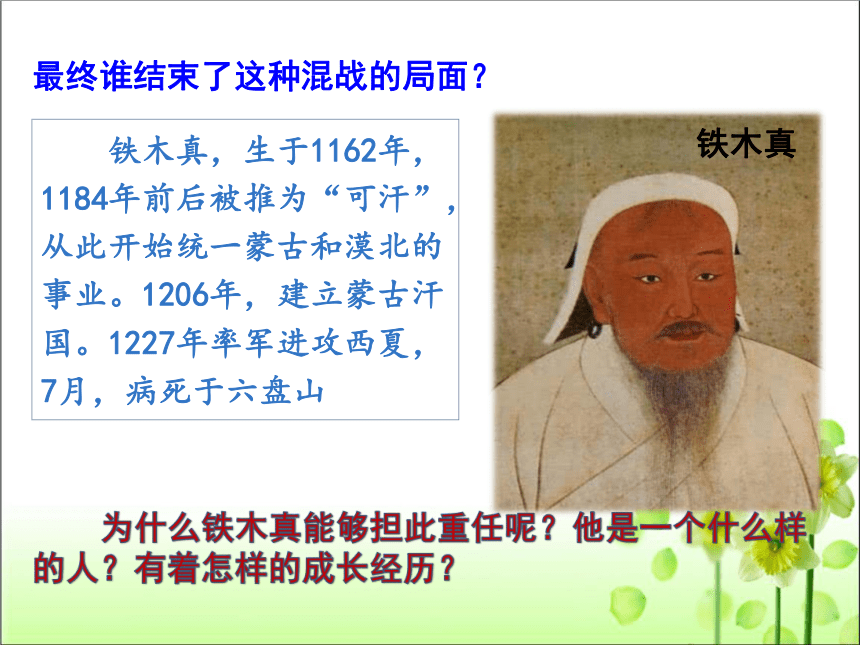 最终谁结束了这种混战的局面？

铁木真，生于1162年，1184年前后被推为“可汗”，从此开始统一蒙古和漠北的事业。1206年，建立蒙古汗国。1227年率军进攻西夏，7月，病死于六盘山

铁木真

为什么铁木真能够担此重任呢？他是一个什么样的人？有着怎样的成长经历？